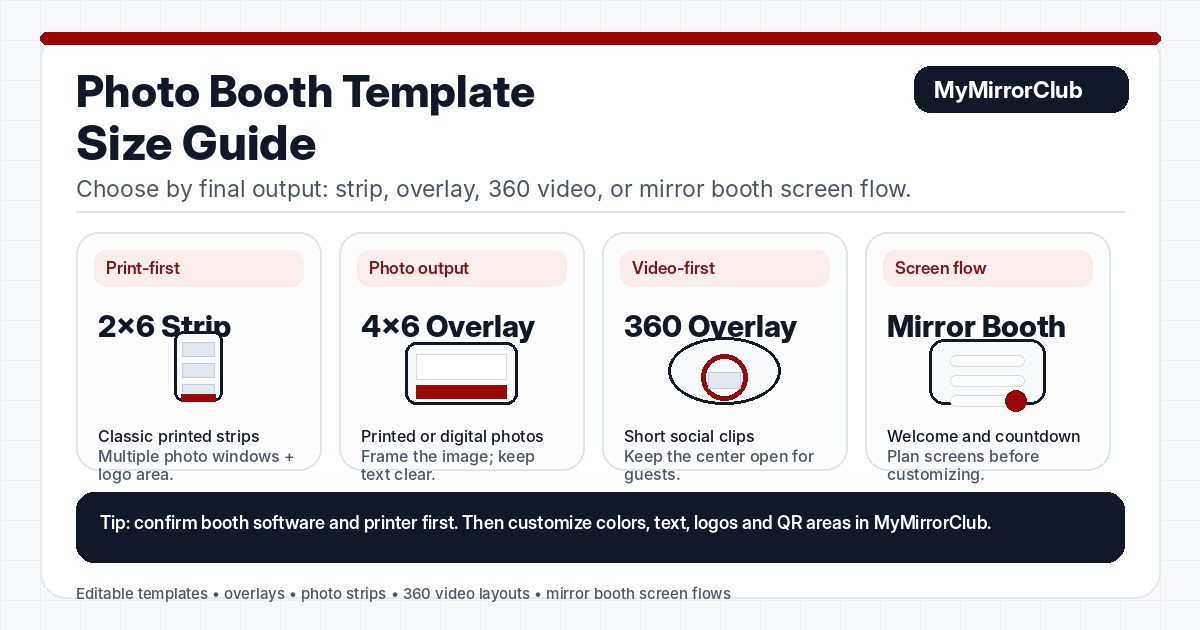 Photo Booth Template Size Guide

MyMirrorClub

Choose by final output: strip, overlay, 360 video, or mirror booth screen flow.

Print-first

2×6 Strip

Classic printed strips
Multiple photo windows + logo area.

Photo output

4×6 Overlay

Printed or digital photos
Frame the image; keep text clear.

Video-first

360 Overlay

Short social clips
Keep the center open for guests.

Screen flow

Mirror Booth

Welcome and countdown
Plan screens before customizing.

Tip: confirm booth software and printer first. Then customize colors, text, logos and QR areas in MyMirrorClub.

Editable templates • overlays • photo strips • 360 video layouts • mirror booth screen flows